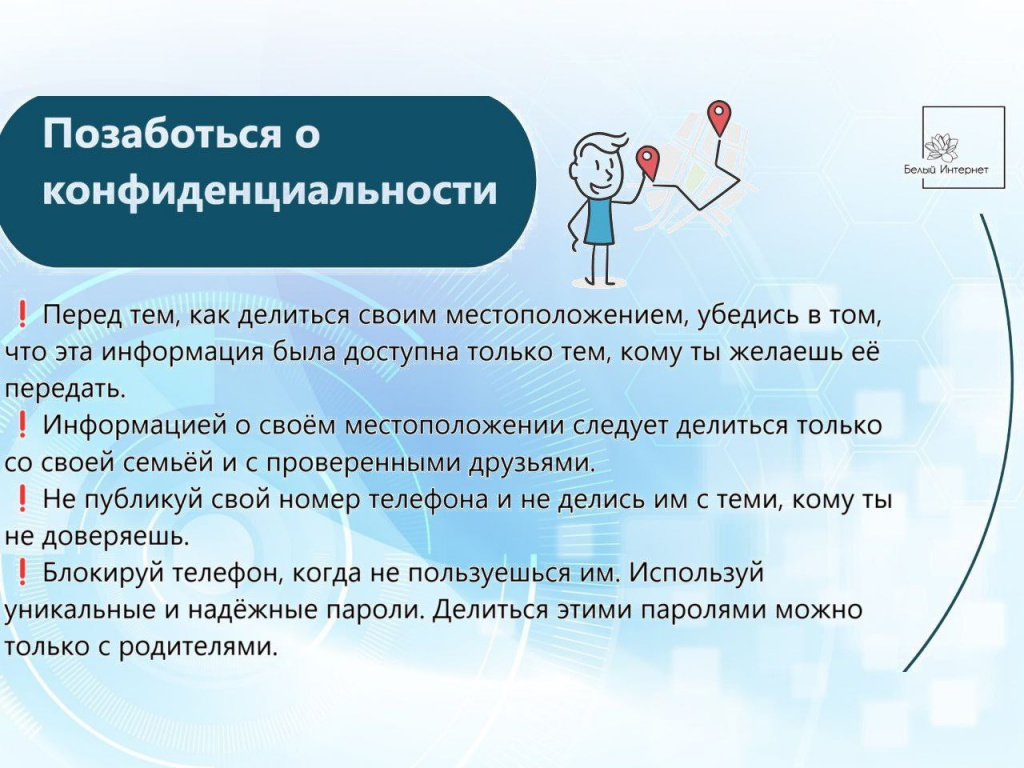 Позаботься о конфиденциальности

Белый Интернет

❗ Перед тем, как делиться своим местоположением, убедись в том, что эта информация была доступна только тем, кому ты желаешь её передать.
❗ Информацией о своём местоположении следует делиться только со своей семьёй и с проверенными друзьями.
❗ Не публикуй свой номер телефона и не делись им с теми, кому ты не доверяешь.
❗ Блокируй телефон, когда не пользуешься им. Используй уникальные и надёжные пароли. Делиться этими паролями можно только с родителями.